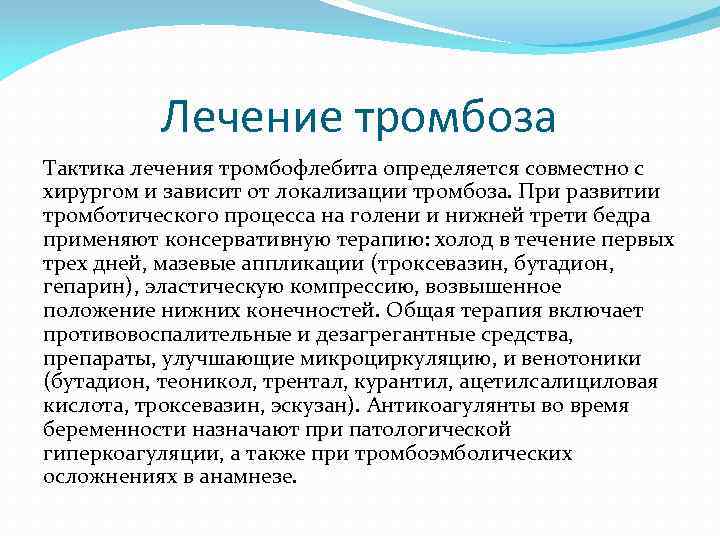 Лечение тромбоза

Тактика лечения тромбофлебита определяется совместно с хирургом и зависит от локализации тромбоза. При развитии тромботического процесса на голени и нижней трети бедра применяют консервативную терапию: холод в течение первых трех дней, мазевые аппликации (троксевазин, бутадион, гепарин), эластическую компрессию, возвышенное положение нижних конечностей. Общая терапия включает противовоспалительные и дезагрегантные средства, препараты, улучшающие микроциркуляцию, и венотоники (бутадион, теоникол, трентал, курантил, ацетилсалициловая кислота, троксевазин, эскузан). Антикоагулянты во время беременности назначают при патологической гиперкоагуляции, а также при тромбоэмболических осложнениях в анамнезе.